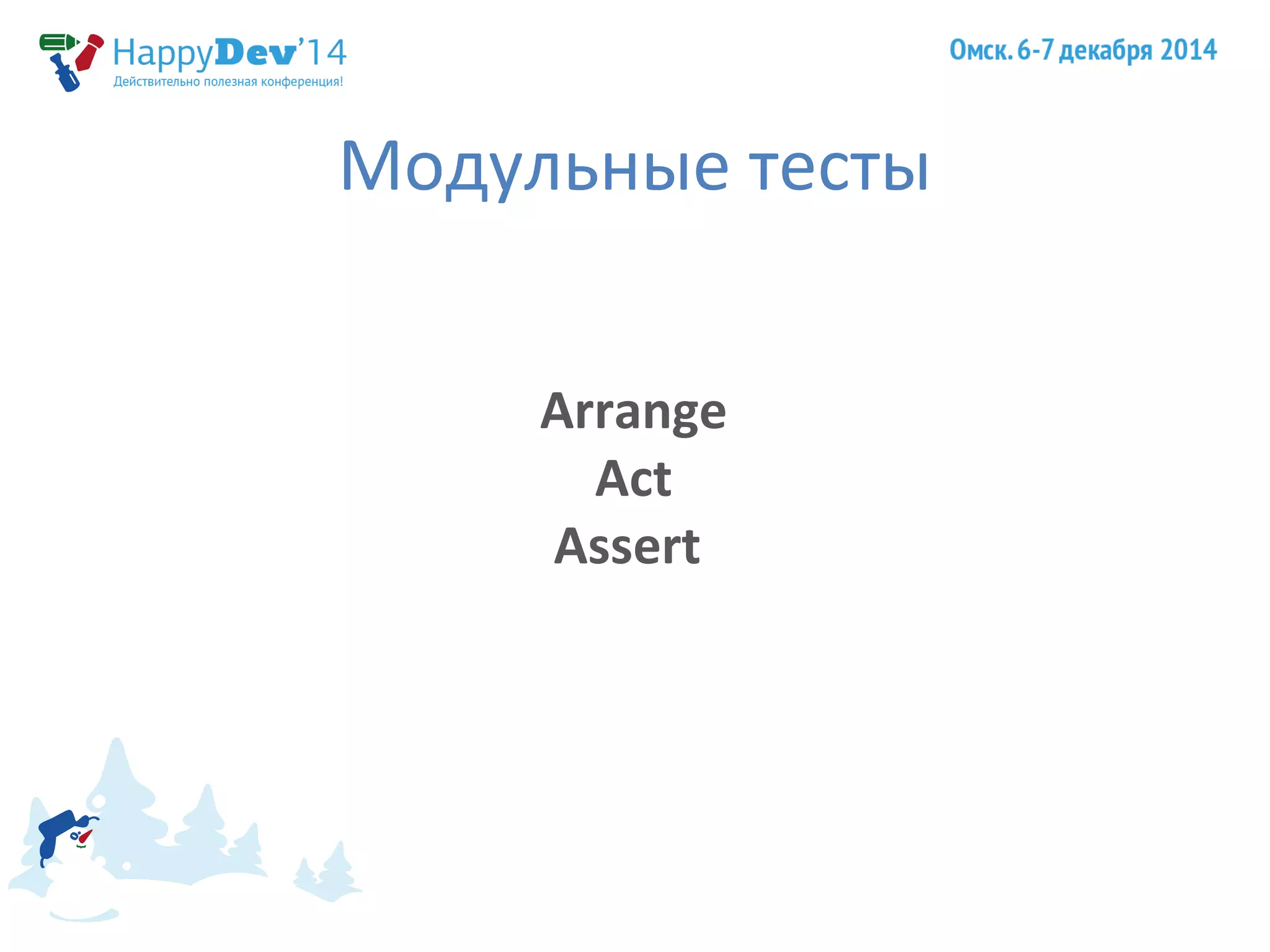 HappyDev'14
Действительно полезная конференция!

Омск. 6-7 декабря 2014

Модульные тесты

Arrange
Act
Assert